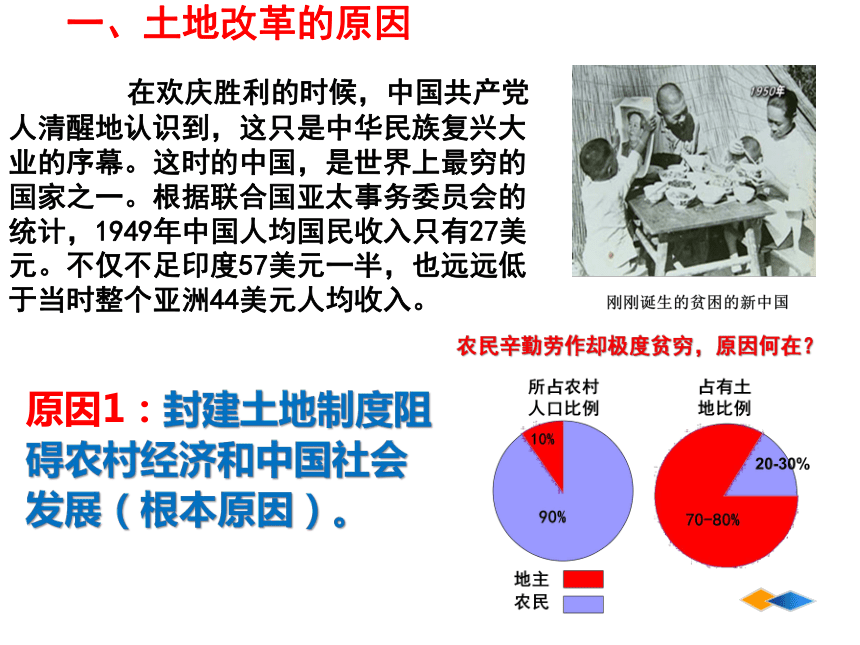 一、土地改革的原因

在欢庆胜利的时候，中国共产党人清醒地认识到，这只是中华民族复兴大业的序幕。这时的中国，是世界上最穷的国家之一。根据联合国亚太事务委员会的统计，1949年中国人均国民收入只有27美元。不仅不足印度57美元一半，也远远低于当时整个亚洲44美元人均收入。

1950年

刚刚诞生的贫困的新中国

农民辛勤劳作却极度贫穷，原因何在？

原因1：封建土地制度阻碍农村经济和中国社会发展（根本原因）。

所占农村人口比例

10%

90%

占有土地比例

20-30%

70-80%

地主

农民